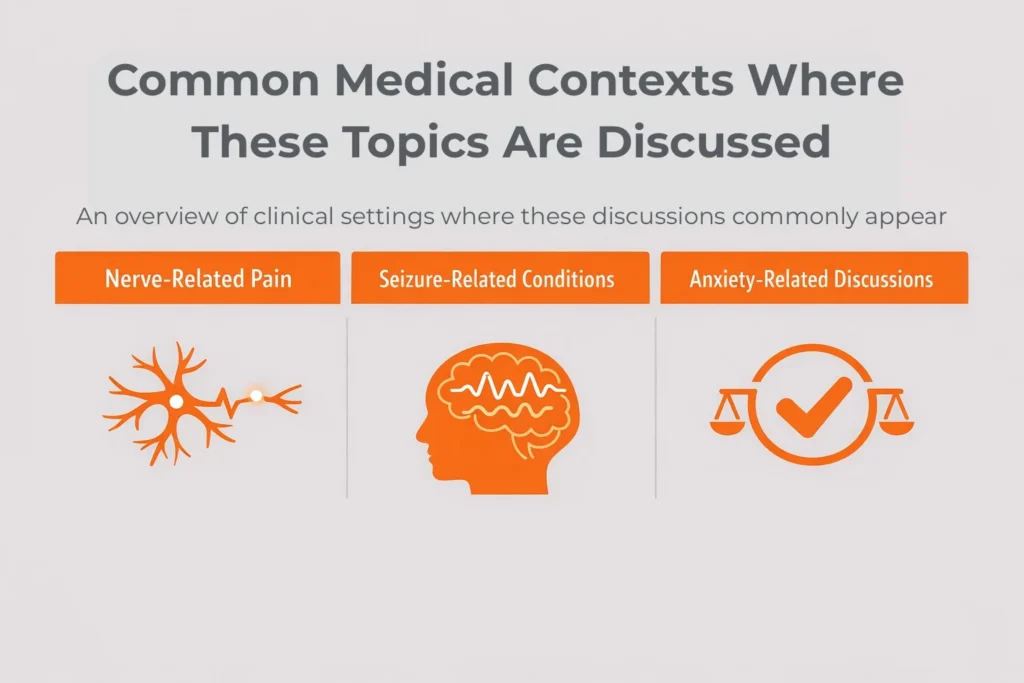 Common Medical Contexts Where These Topics Are Discussed

An overview of clinical settings where these discussions commonly appear

Nerve-Related Pain

Seizure-Related Conditions

Anxiety-Related Discussions